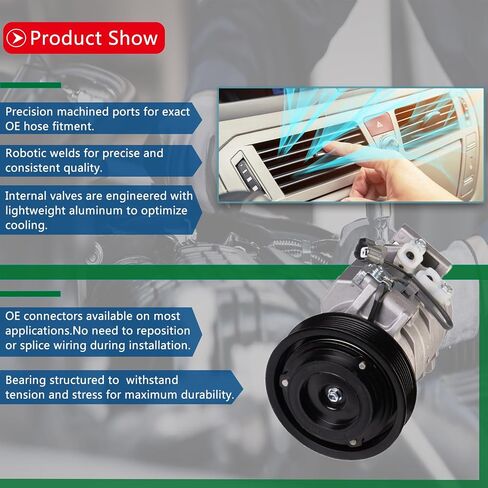 Product Show

Precision machined ports for exact OE hose fitment.

Robotic welds for precise and consistent quality.

Internal valves are engineered with lightweight aluminum to optimize cooling.

OE connectors available on most applications.No need to reposition or splice wiring during installation.

Bearing structured to  withstand tension and stress for maximum durability.